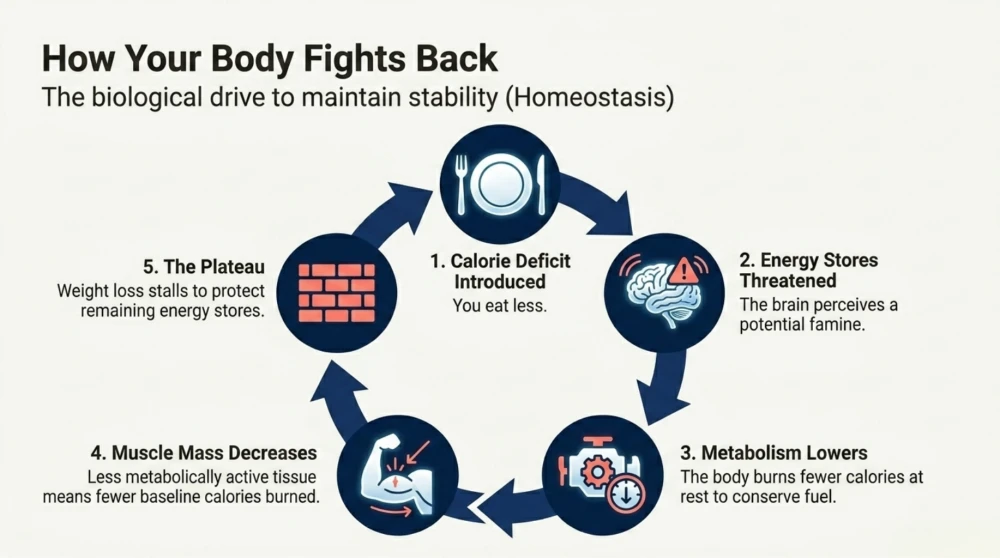 How Your Body Fights Back

The biological drive to maintain stability (Homeostasis)

1. Calorie Deficit Introduced
You eat less.

2. Energy Stores Threatened
The brain perceives a potential famine.

3. Metabolism Lowers
The body burns fewer calories at rest to conserve fuel.

4. Muscle Mass Decreases
Less metabolically active tissue means fewer baseline calories burned.

5. The Plateau
Weight loss stalls to protect remaining energy stores.